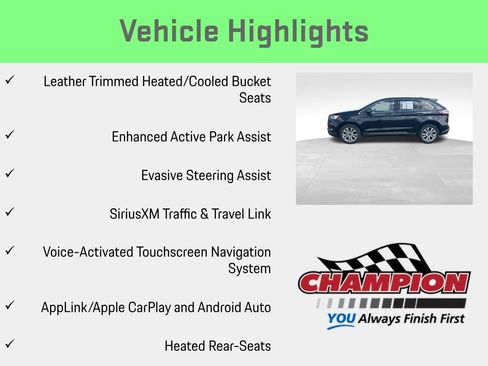 Vehicle Highlights

✓ Leather Trimmed Heated/Cooled Bucket Seats

✓ Enhanced Active Park Assist

✓ Evasive Steering Assist

✓ SiriusXM Traffic & Travel Link

✓ Voice-Activated Touchscreen Navigation System

✓ AppLink/Apple CarPlay and Android Auto

✓ Heated Rear-Seats

CHAMPION
YOU Always Finish First